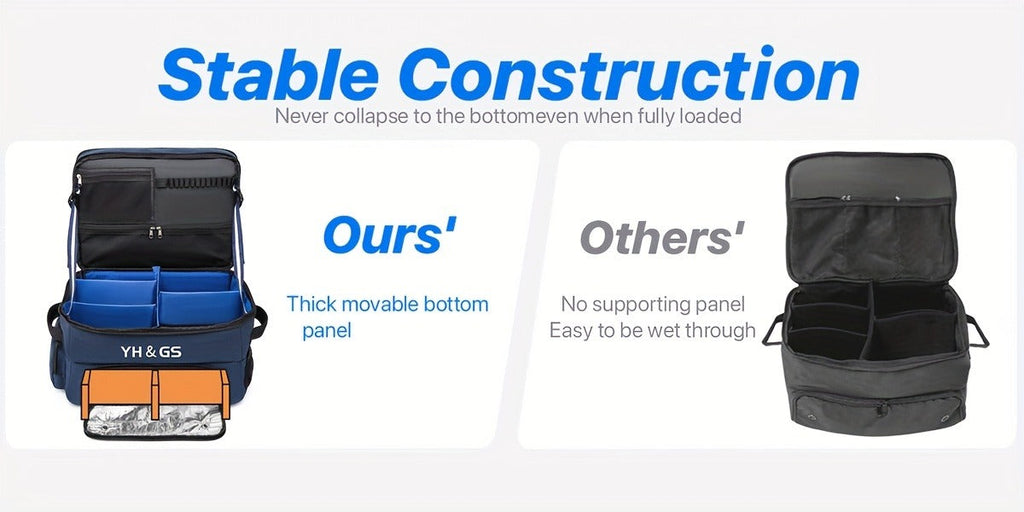 Stable Construction
Never collapse to the bottomeven when fully loaded

YH & GS

Ours'

Thick movable bottom panel

Others'

No supporting panel
Easy to be wet through